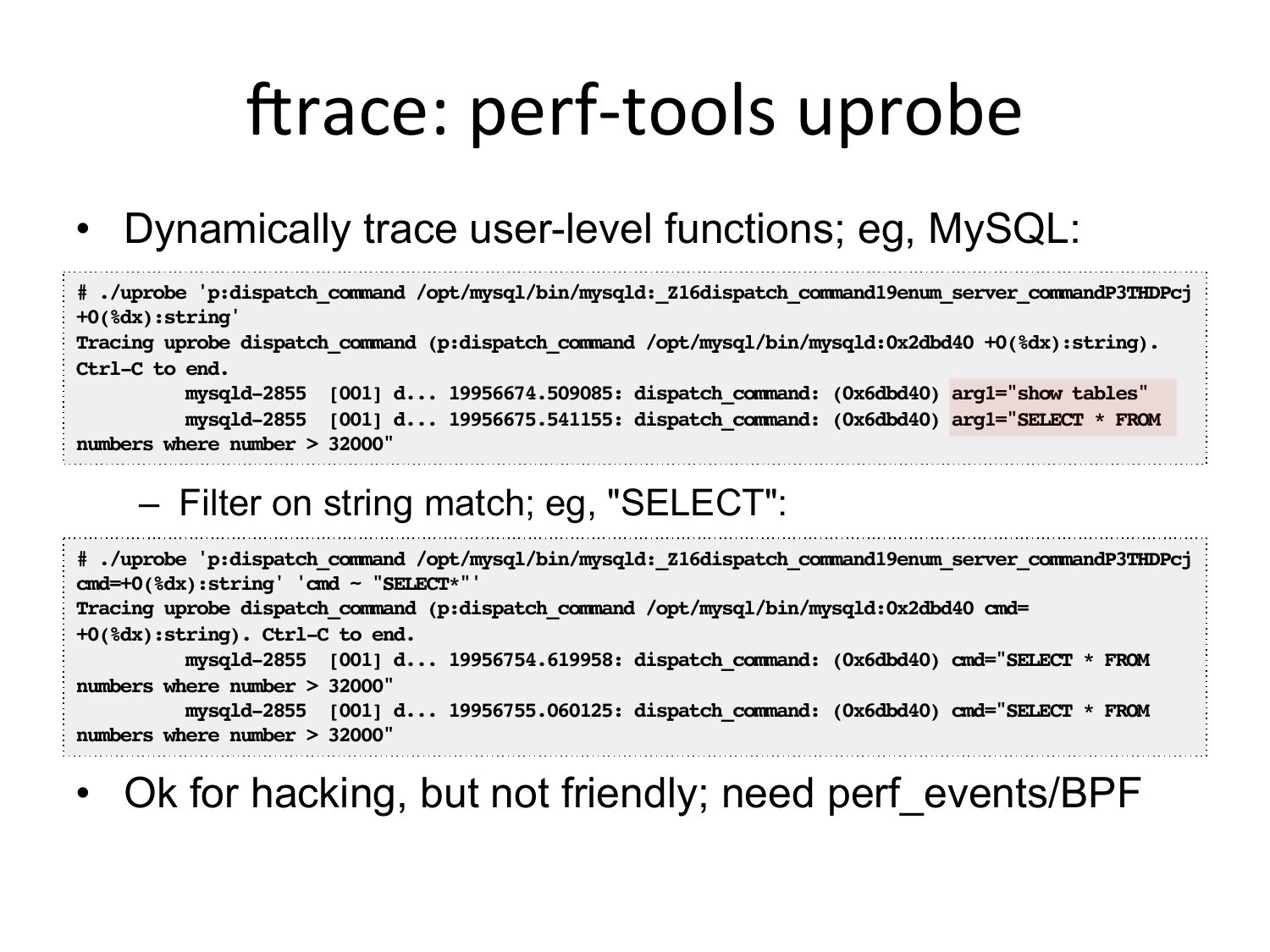 ftrace: perf-tools uprobe

• Dynamically trace user-level functions; eg, MySQL:

# ./uprobe 'p:dispatch_command /opt/mysql/bin/mysqld:_Z16dispatch_command19enum_server_commandP3THDPcj +0(%dx):string'
Tracing uprobe dispatch_command (p:dispatch_command /opt/mysql/bin/mysqld:0x2dbd40 +0(%dx):string). Ctrl-C to end.
mysqld-2855 [001] d... 19956674.509085: dispatch_command: (0x6dbd40) arg1="show tables"
mysqld-2855 [001] d... 19956675.541155: dispatch_command: (0x6dbd40) arg1="SELECT * FROM numbers where number > 32000"

– Filter on string match; eg, "SELECT":

# ./uprobe 'p:dispatch_command /opt/mysql/bin/mysqld:_Z16dispatch_command19enum_server_commandP3THDPcj cmd=+0(%dx):string' 'cmd ~ "SELECT*"'
Tracing uprobe dispatch_command (p:dispatch_command /opt/mysql/bin/mysqld:0x2dbd40 cmd=+0(%dx):string). Ctrl-C to end.
mysqld-2855 [001] d... 19956754.619958: dispatch_command: (0x6dbd40) cmd="SELECT * FROM numbers where number > 32000"
mysqld-2855 [001] d... 19956755.060125: dispatch_command: (0x6dbd40) cmd="SELECT * FROM numbers where number > 32000"

• Ok for hacking, but not friendly; need perf_events/BPF